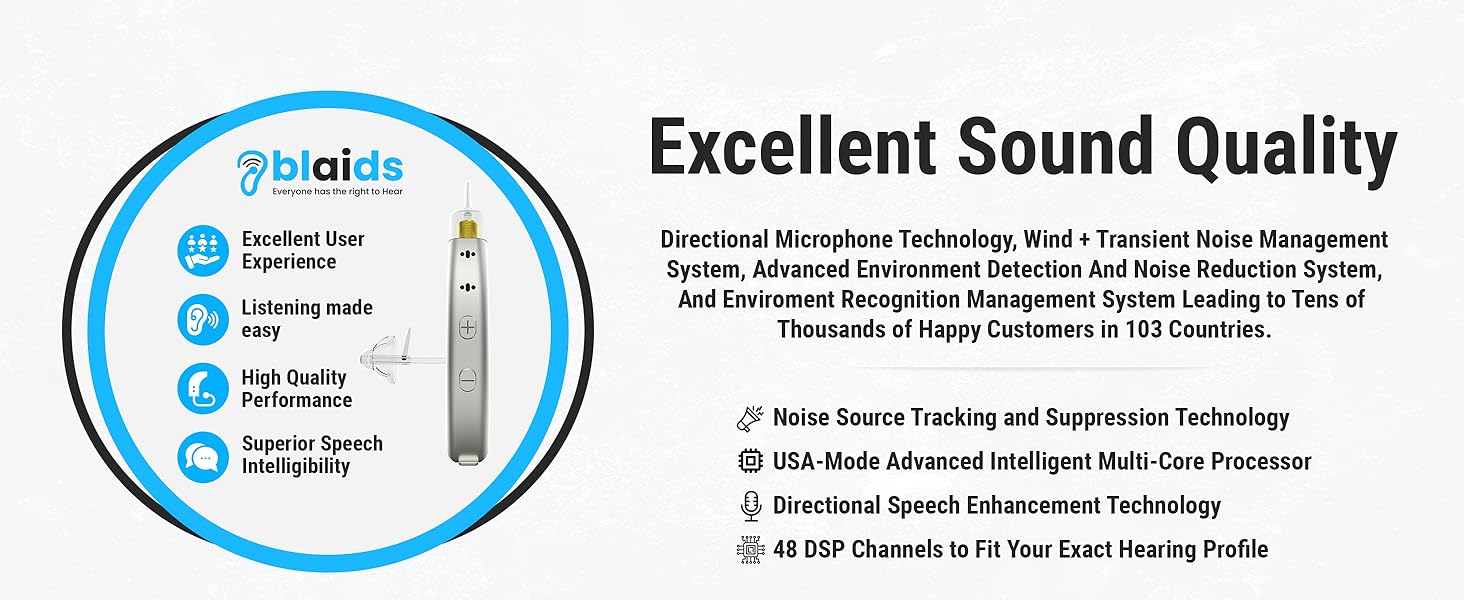 blaids
Everyone has the right to Hear

Excellent User Experience

Listening made easy

High Quality Performance

Superior Speech Intelligibility

Excellent Sound Quality

Directional Microphone Technology, Wind + Transient Noise Management System, Advanced Environment Detection And Noise Reduction System, And Enviroment Recognition Management System Leading to Tens of Thousands of Happy Customers in 103 Countries.

Noise Source Tracking and Suppression Technology

USA-Mode Advanced Intelligent Multi-Core Processor

Directional Speech Enhancement Technology

48 DSP Channels to Fit Your Exact Hearing Profile